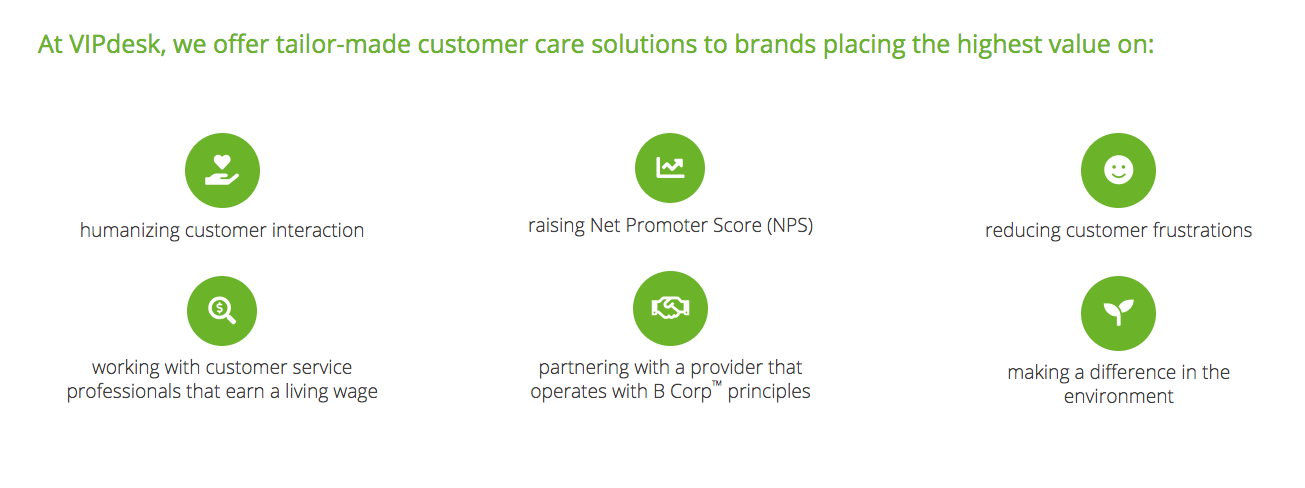 At VIPdesk, we offer tailor-made customer care solutions to brands placing the highest value on:

humanizing customer interaction

raising Net Promoter Score (NPS)

reducing customer frustrations

working with customer service professionals that earn a living wage

partnering with a provider that operates with B Corp™ principles

making a difference in the environment